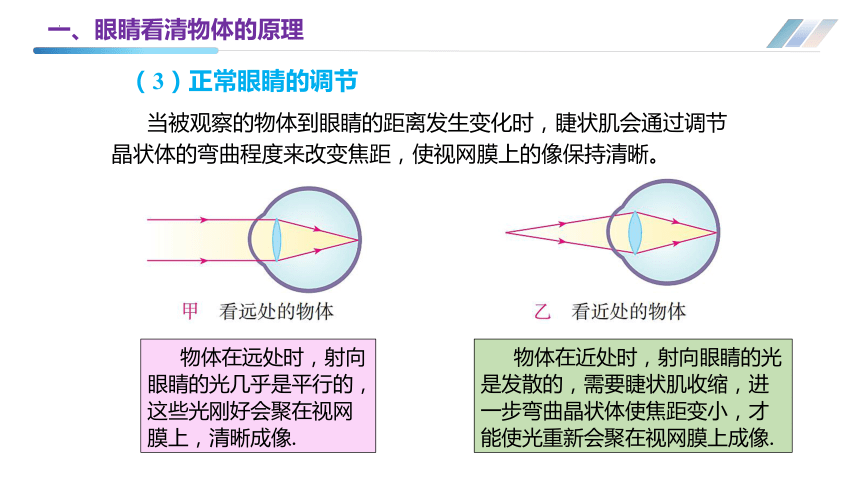 一、眼睛看清物体的原理

（3）正常眼睛的调节

当被观察的物体到眼睛的距离发生变化时，睫状肌会通过调节晶状体的弯曲程度来改变焦距，使视网膜上的像保持清晰。

甲 看远处的物体

乙 看近处的物体

物体在远处时，射向眼睛的光几乎是平行的，这些光刚好会聚在视网膜上，清晰成像.

物体在近处时，射向眼睛的光是发散的，需要睫状肌收缩，进一步弯曲晶状体使焦距变小，才能使光重新会聚在视网膜上成像.